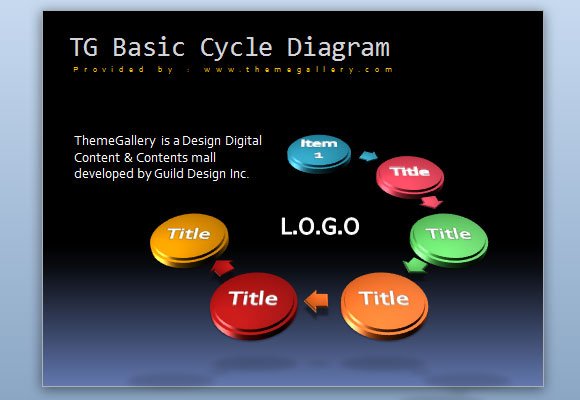 TG Basic Cycle Diagram
Provided by : www.themegallery.com

ThemeGallery is a Design Digital Content & Contents mall developed by Guild Design Inc.

Item 1

Title

Title

Title

Title

Title

L.O.G.O